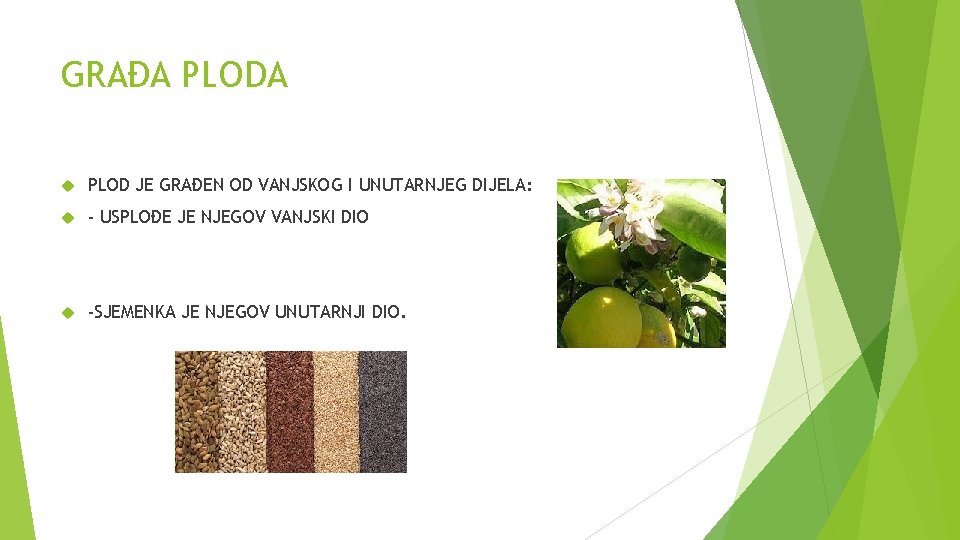 GRAĐA PLODA

PLOD JE GRAĐEN OD VANJSKOG I UNUTARNJEG DIJELA:

- USPLOĐE JE NJEGOV VANJSKI DIO

-SJEMENKA JE NJEGOV UNUTARNJI DIO.